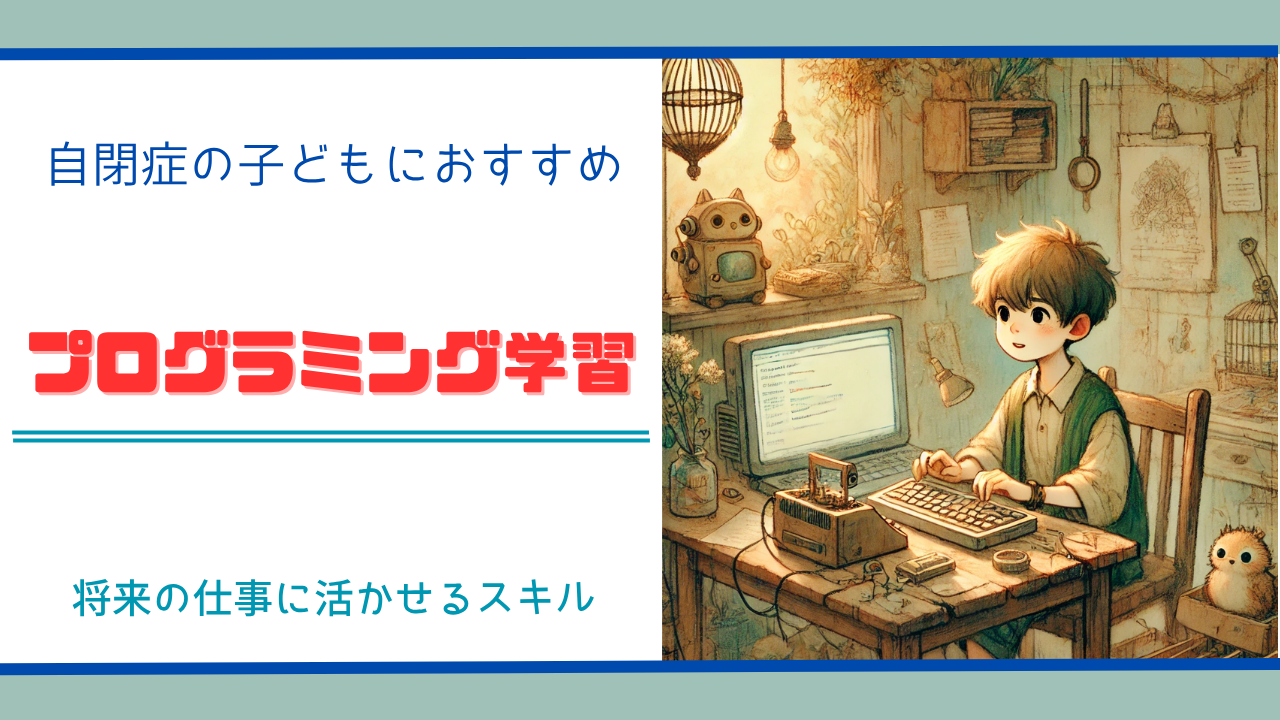 自閉症の子どもにおすすめ

プログラミング学習

将来の仕事に活かせるスキル